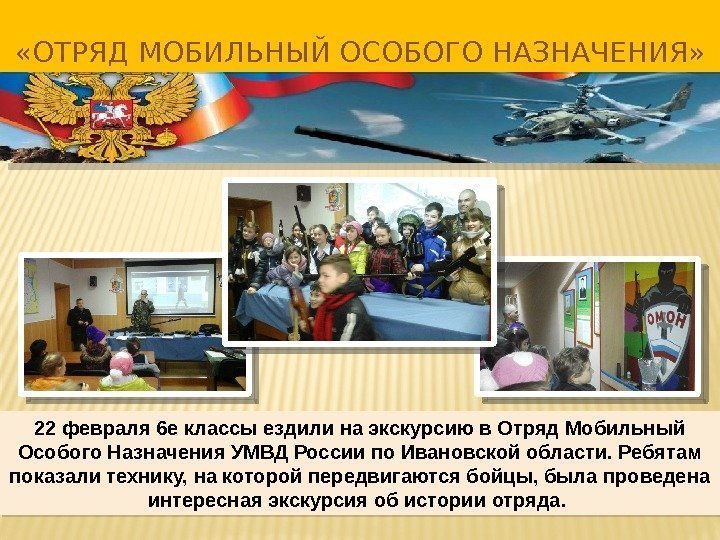 «ОТРЯД МОБИЛЬНЫЙ ОСОБОГО НАЗНАЧЕНИЯ»

ОМОН

22 февраля 6е классы ездили на экскурсию в Отряд Мобильный Особого Назначения УМВД России по Ивановской области. Ребятам показали технику, на которой передвигаются бойцы, была проведена интересная экскурсия об истории отряда.